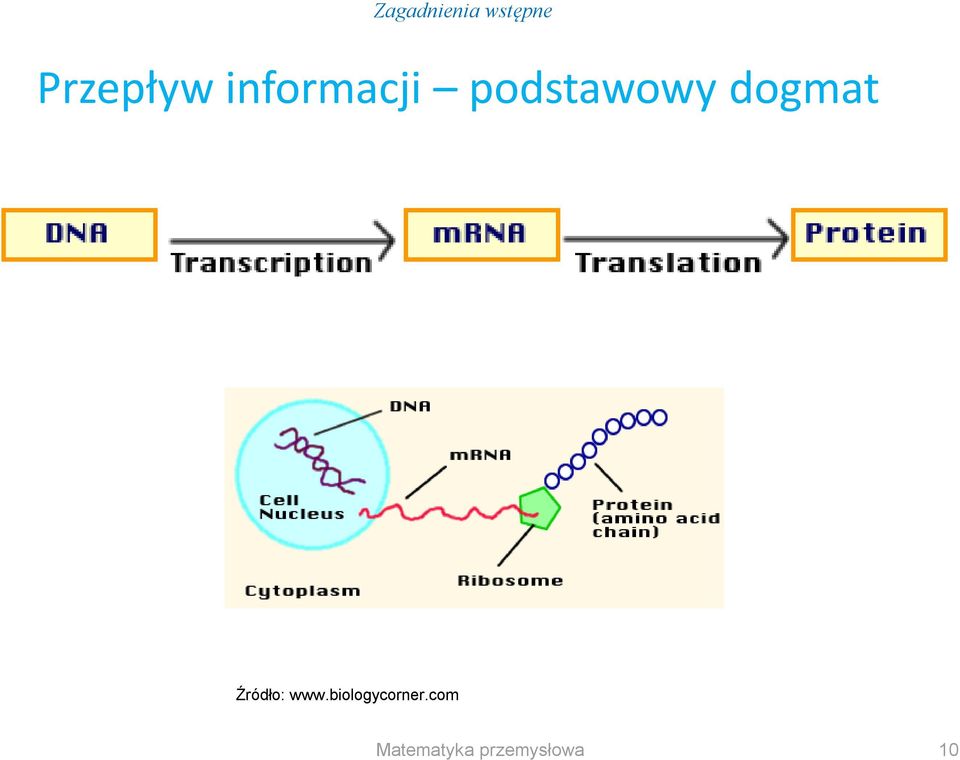 Zagadnienia wstępne

Przepływ informacji – podstawowy dogmat

DNA

Transcription

mRNA

Translation

Protein

DNA

mRNA

Cell Nucleus

Protein (amino acid chain)

Ribosome

Cytoplasm

Źródło: www.biologycorner.com

Matematyka przemysłowa

10